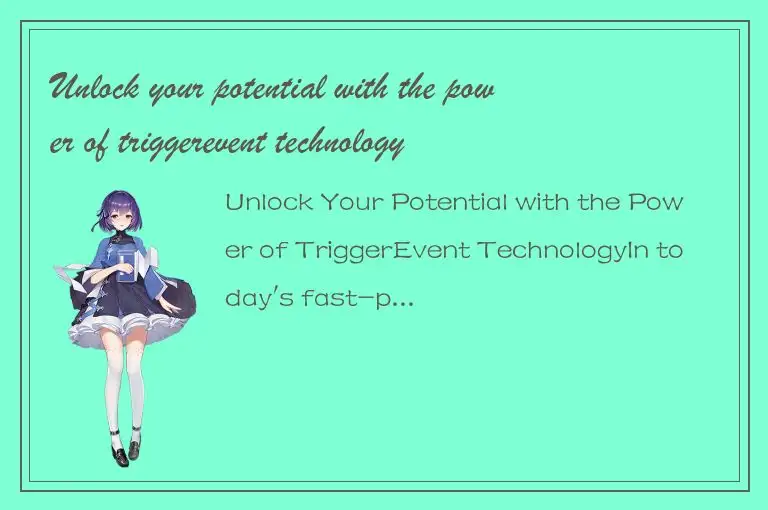 Unlock your potential with the power of triggerevent technology

Unlock Your Potential with the Power of TriggerEvent TechnologyIn today's fast-p...